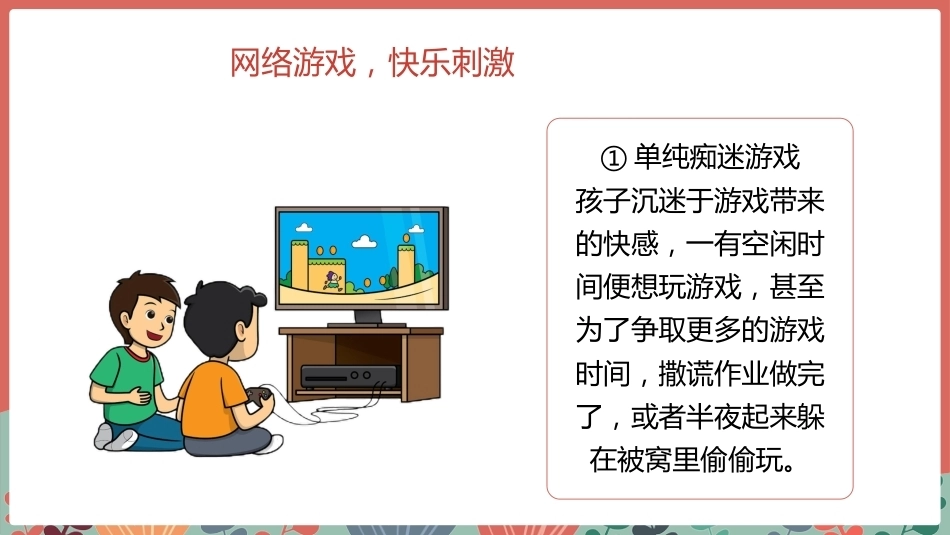 网络游戏，快乐刺激

①单纯痴迷游戏

孩子沉迷于游戏带来的快感，一有空闲时间便想玩游戏，甚至为了争取更多的游戏时间，撒谎作业做完了，或者半夜起来躲在被窝里偷偷玩。